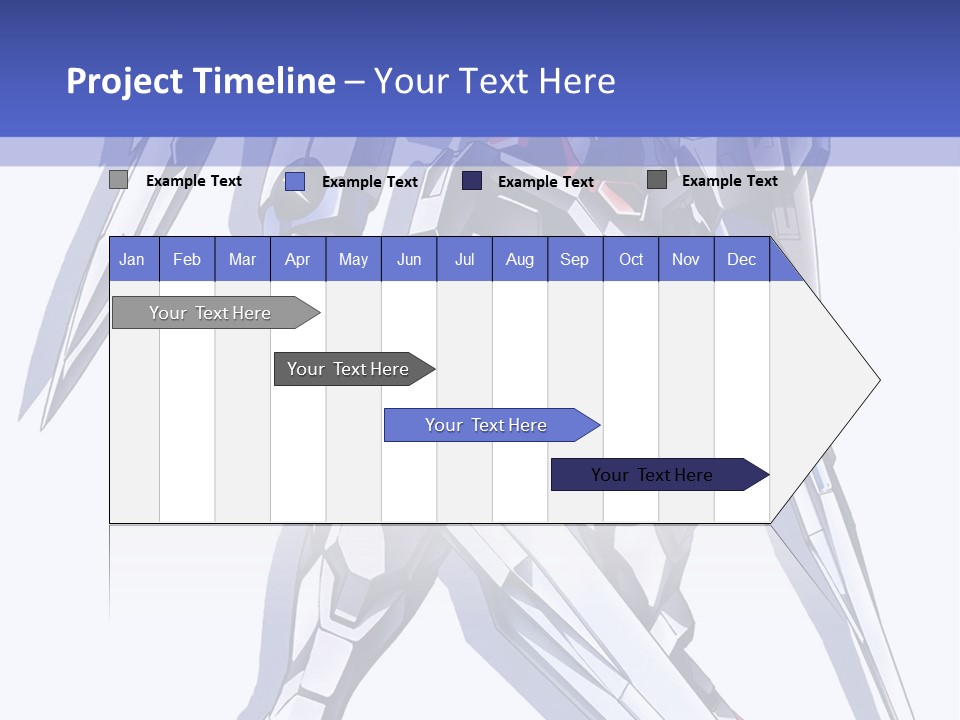 Project Timeline – Your Text Here

Example Text
Example Text
Example Text
Example Text

| Jan | Feb | Mar | Apr | May | Jun | Jul | Aug | Sep | Oct | Nov | Dec |
|---|---|---|---|---|---|---|---|---|---|---|---|

Your Text Here

Your Text Here

Your Text Here

Your Text Here